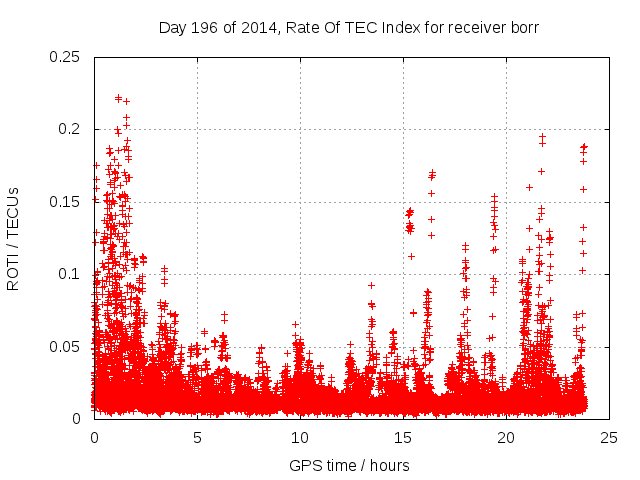 Day 196 of 2014, Rate Of TEC Index for receiver borr

ROTI / TECUs

0.25
0.2
0.15
0.1
0.05
0

0
5
10
15
20
25

GPS time / hours